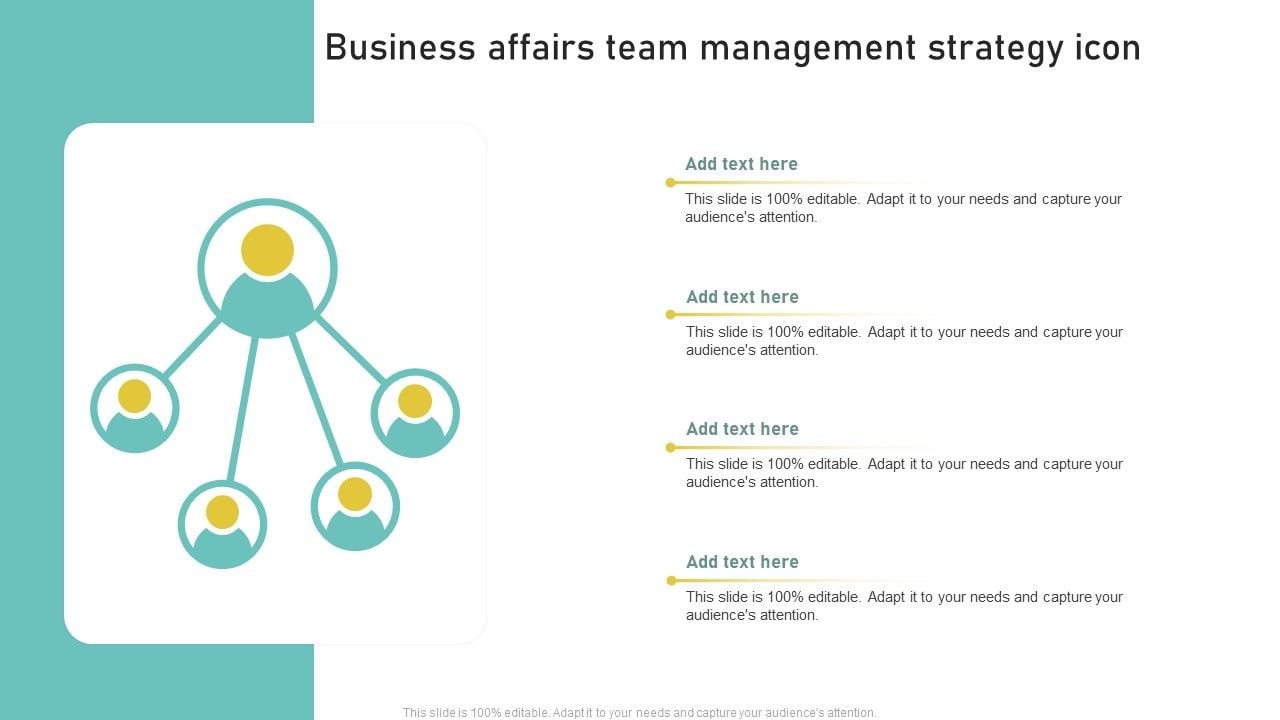 Business affairs team management strategy icon

Add text here

This slide is 100% editable. Adapt it to your needs and capture your audience's attention.

Add text here

This slide is 100% editable. Adapt it to your needs and capture your audience's attention.

Add text here

This slide is 100% editable. Adapt it to your needs and capture your audience's attention.

Add text here

This slide is 100% editable. Adapt it to your needs and capture your audience's attention.

This slide is 100% editable. Adapt it to your needs and capture your audience's attention.